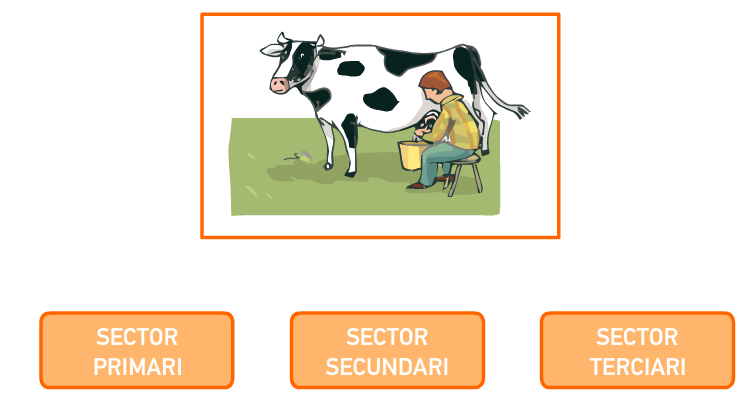 SECTOR PRIMARI

SECTOR SECUNDARI

SECTOR TERCIARI